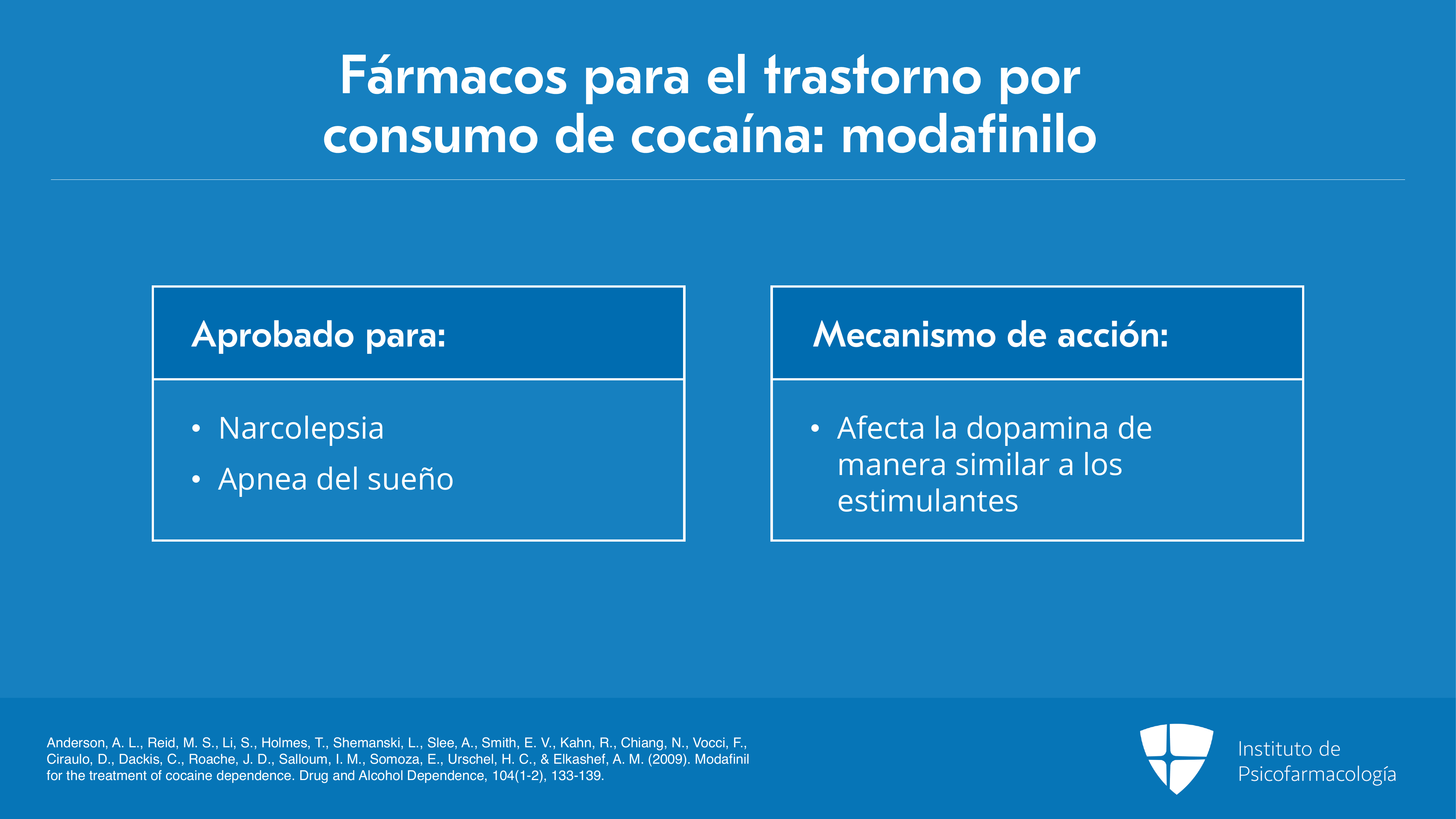 Fármacos para el trastorno por consumo de cocaína: modafinilo

Aprobado para:

• Narcolepsia
• Apnea del sueño

Mecanismo de acción:

• Afecta la dopamina de manera similar a los estimulantes

Anderson, A. L., Reid, M. S., Li, S., Holmes, T., Shemanski, L., Slee, A., Smith, E. V., Kahn, R., Chiang, N., Vocci, F., Ciraulo, D., Dackis, C., Roache, J. D., Salloum, I. M., Somoza, E., Urschel, H. C., & Elkashef, A. M. (2009). Modafinil for the treatment of cocaine dependence. Drug and Alcohol Dependence, 104(1-2), 133-139.

Instituto de
Psicofarmacología